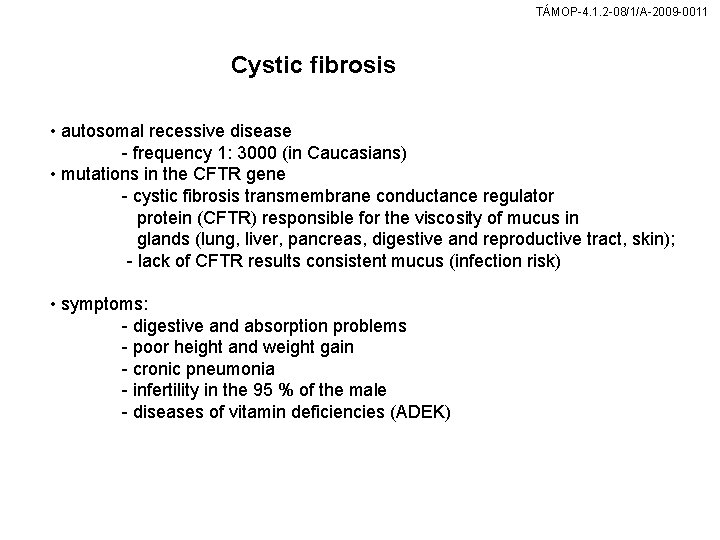 TÁMOP-4.1.2-08/1/A-2009-0011

Cystic fibrosis

• autosomal recessive disease
- frequency 1: 3000 (in Caucasians)
• mutations in the CFTR gene
- cystic fibrosis transmembrane conductance regulator protein (CFTR) responsible for the viscosity of mucus in glands (lung, liver, pancreas, digestive and reproductive tract, skin);
- lack of CFTR results consistent mucus (infection risk)

• symptoms:
- digestive and absorption problems
- poor height and weight gain
- cronic pneumonia
- infertility in the 95 % of the male
- diseases of vitamin deficiencies (ADEK)